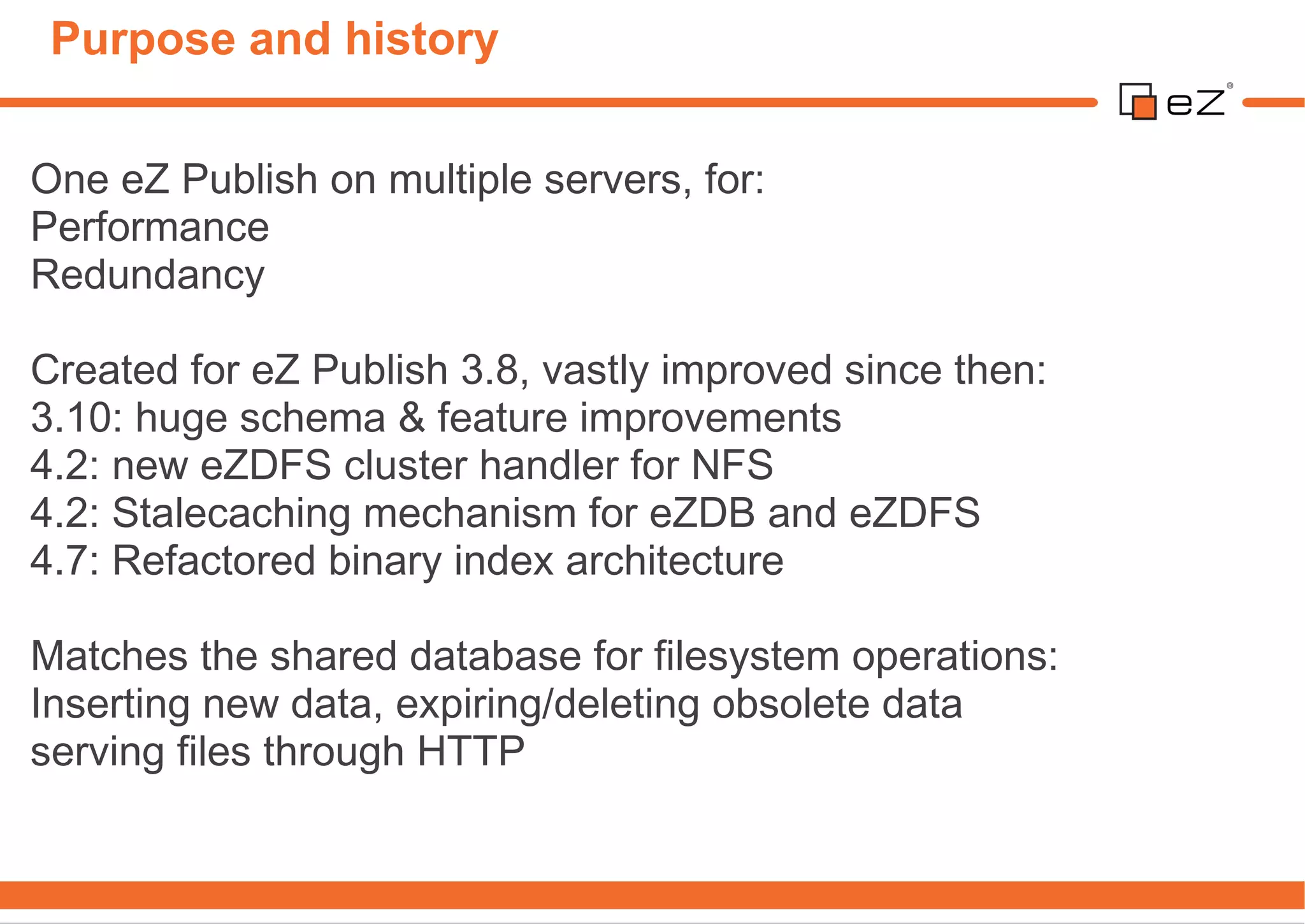 Purpose and history

eZ®

One eZ Publish on multiple servers, for:
Performance
Redundancy

Created for eZ Publish 3.8, vastly improved since then:
3.10: huge schema & feature improvements
4.2: new eZDFS cluster handler for NFS
4.2: Stalecaching mechanism for eZDB and eZDFS
4.7: Refactored binary index architecture

Matches the shared database for filesystem operations:
Inserting new data, expiring/deleting obsolete data
serving files through HTTP